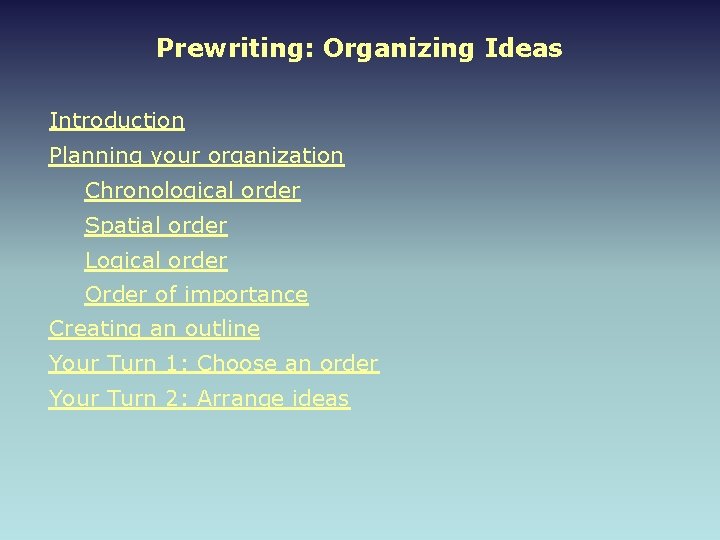 Prewriting: Organizing Ideas

Introduction

Planning your organization

Chronological order

Spatial order

Logical order

Order of importance

Creating an outline

Your Turn 1: Choose an order

Your Turn 2: Arrange ideas